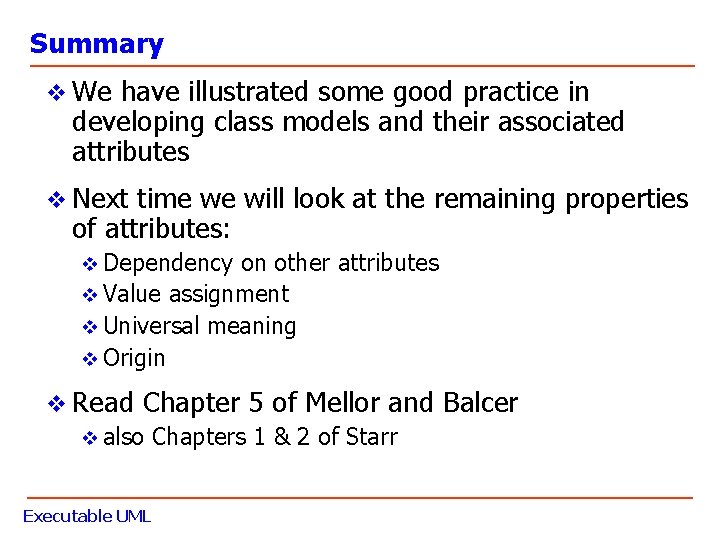 Summary

❖ We have illustrated some good practice in developing class models and their associated attributes

❖ Next time we will look at the remaining properties of attributes:
❖ Dependency on other attributes
❖ Value assignment
❖ Universal meaning
❖ Origin

❖ Read Chapter 5 of Mellor and Balcer
❖ also Chapters 1 & 2 of Starr

Executable UML